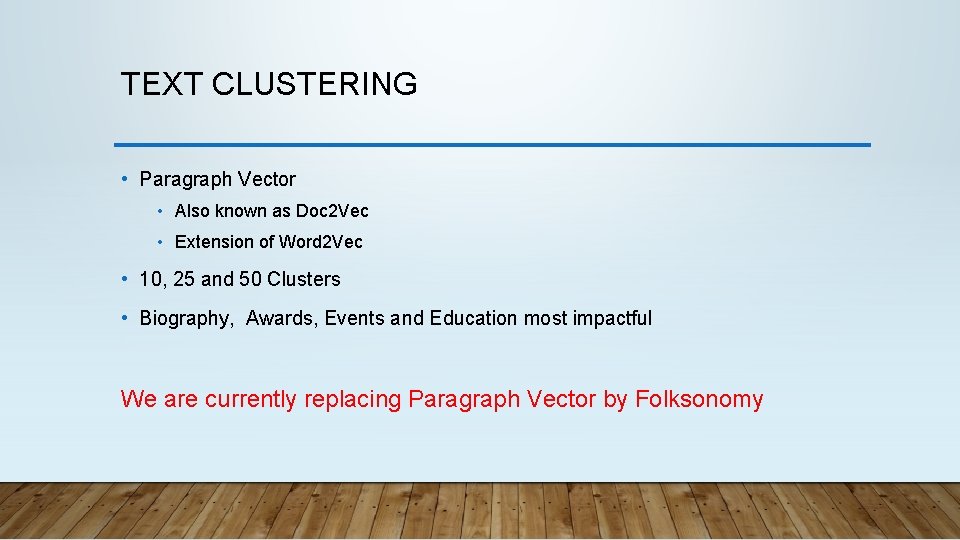 TEXT CLUSTERING

• Paragraph Vector
  • Also known as Doc2Vec
  • Extension of Word2Vec
• 10, 25 and 50 Clusters
• Biography,  Awards, Events and Education most impactful

We are currently replacing Paragraph Vector by Folksonomy